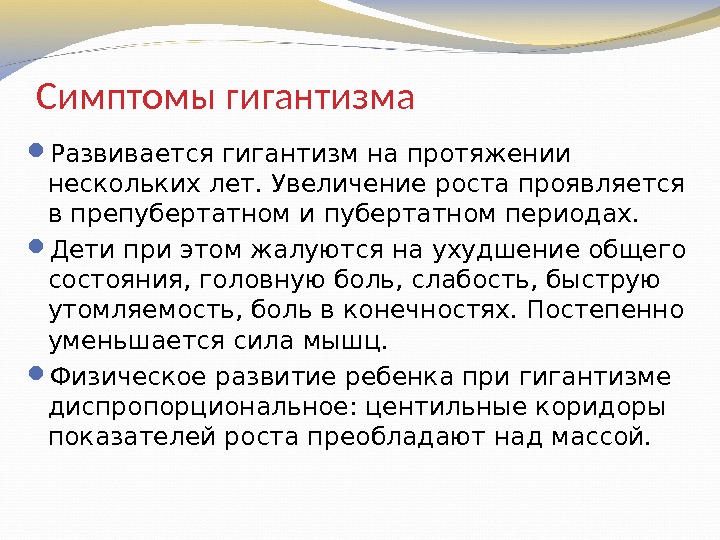 Симптомы гигантизма

Развивается гигантизм на протяжении нескольких лет. Увеличение роста проявляется в препубертатном и пубертатном периодах.

Дети при этом жалуются на ухудшение общего состояния, головную боль, слабость, быструю утомляемость, боль в конечностях. Постепенно уменьшается сила мышц.

Физическое развитие ребенка при гигантизме диспропорциональное: центильные коридоры показателей роста преобладают над массой.